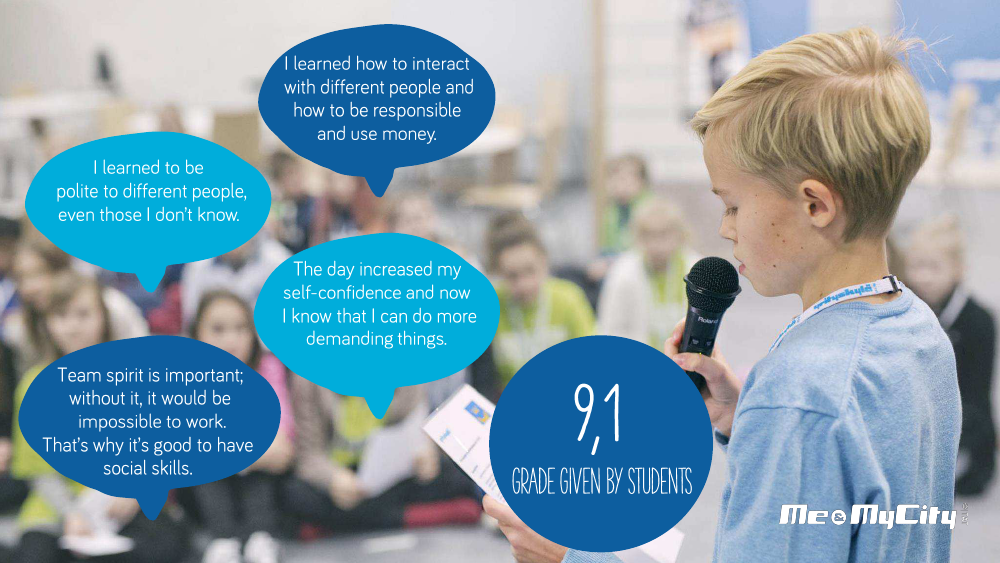 I learned how to interact with different people and how to be responsible and use money.

I learned to be polite to different people, even those I don't know.

The day increased my self-confidence and now I know that I can do more demanding things.

Team spirit is important; without it, it would be impossible to work. That's why it's good to have social skills.

9,1
GRADE GIVEN BY STUDENTS

Roland

Me & MyCity